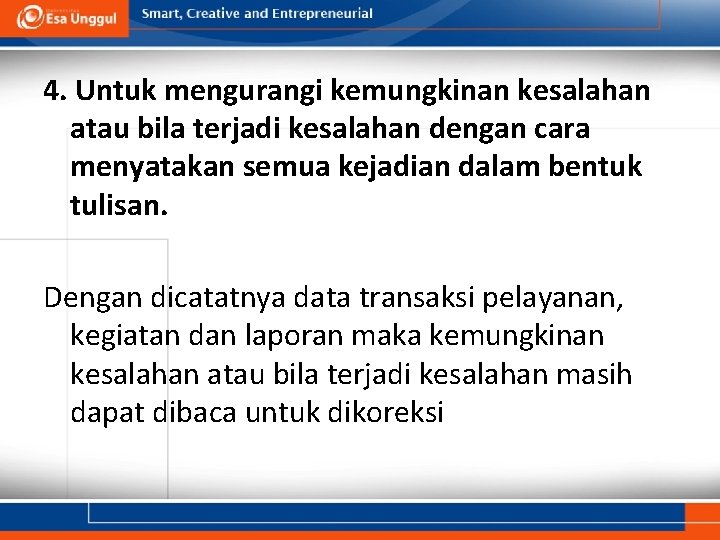 Esa Unggul

Smart, Creative and Entrepreneurial

4. Untuk mengurangi kemungkinan kesalahan atau bila terjadi kesalahan dengan cara menyatakan semua kejadian dalam bentuk tulisan.

Dengan dicatatnya data transaksi pelayanan, kegiatan dan laporan maka kemungkinan kesalahan atau bila terjadi kesalahan masih dapat dibaca untuk dikoreksi